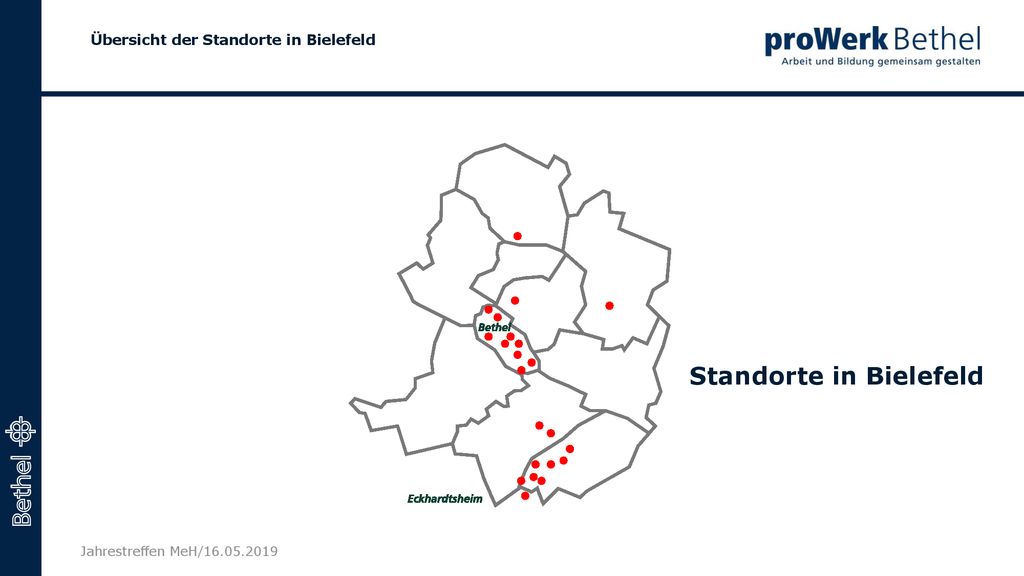 Übersicht der Standorte in Bielefeld

proWerk Bethel
Arbeit und Bildung gemeinsam gestalten

Bethel

Eckhardtsheim

Standorte in Bielefeld

Bethel

Jahrestreffen MeH/16.05.2019